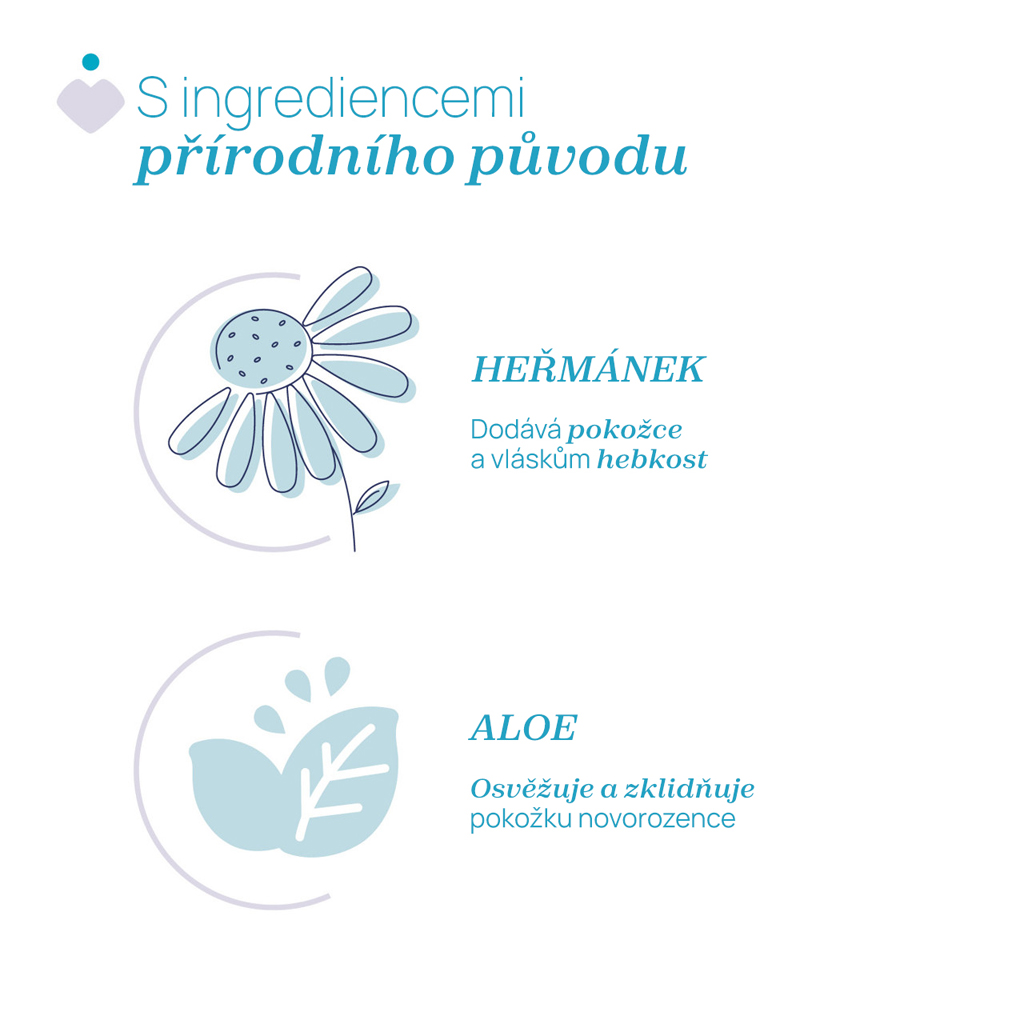 S ingrediencemi
přírodního původu

HEŘMÁNEK

Dodává pokožce a vláskům hebkost

ALOE

Osvěžuje a zklidňuje pokožku novorozence